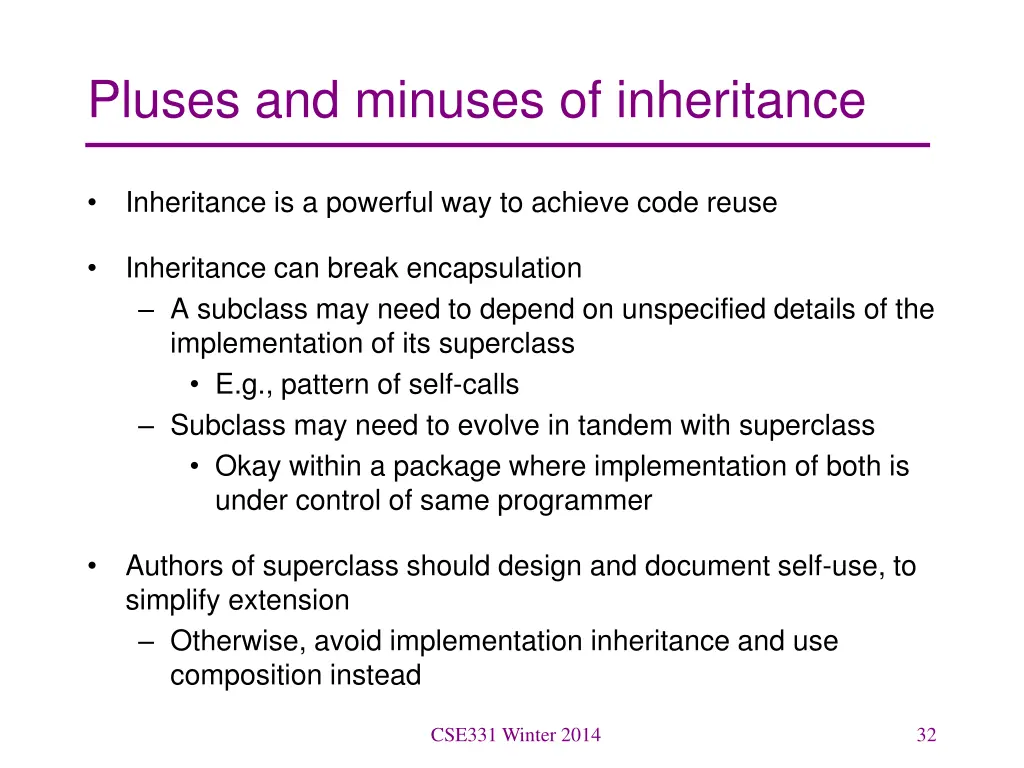 Pluses and minuses of inheritance

• Inheritance is a powerful way to achieve code reuse

• Inheritance can break encapsulation
– A subclass may need to depend on unspecified details of the implementation of its superclass
• E.g., pattern of self-calls
– Subclass may need to evolve in tandem with superclass
• Okay within a package where implementation of both is under control of same programmer

• Authors of superclass should design and document self-use, to simplify extension
– Otherwise, avoid implementation inheritance and use composition instead

CSE331 Winter 2014

32